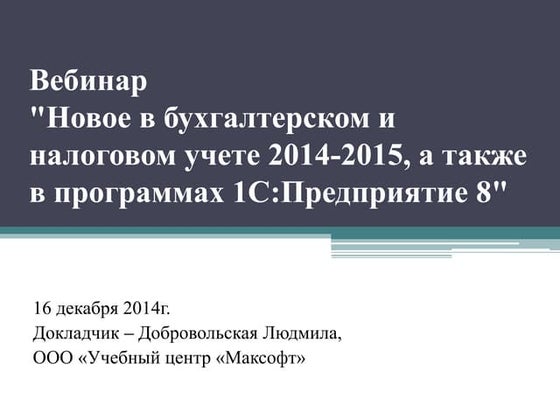 Вебинар
"Новое в бухгалтерском и налоговом учете 2014-2015, а также в программах 1С:Предприятие 8"

16 декабря 2014г.
Докладчик – Добровольская Людмила,
ООО «Учебный центр «Максофт»